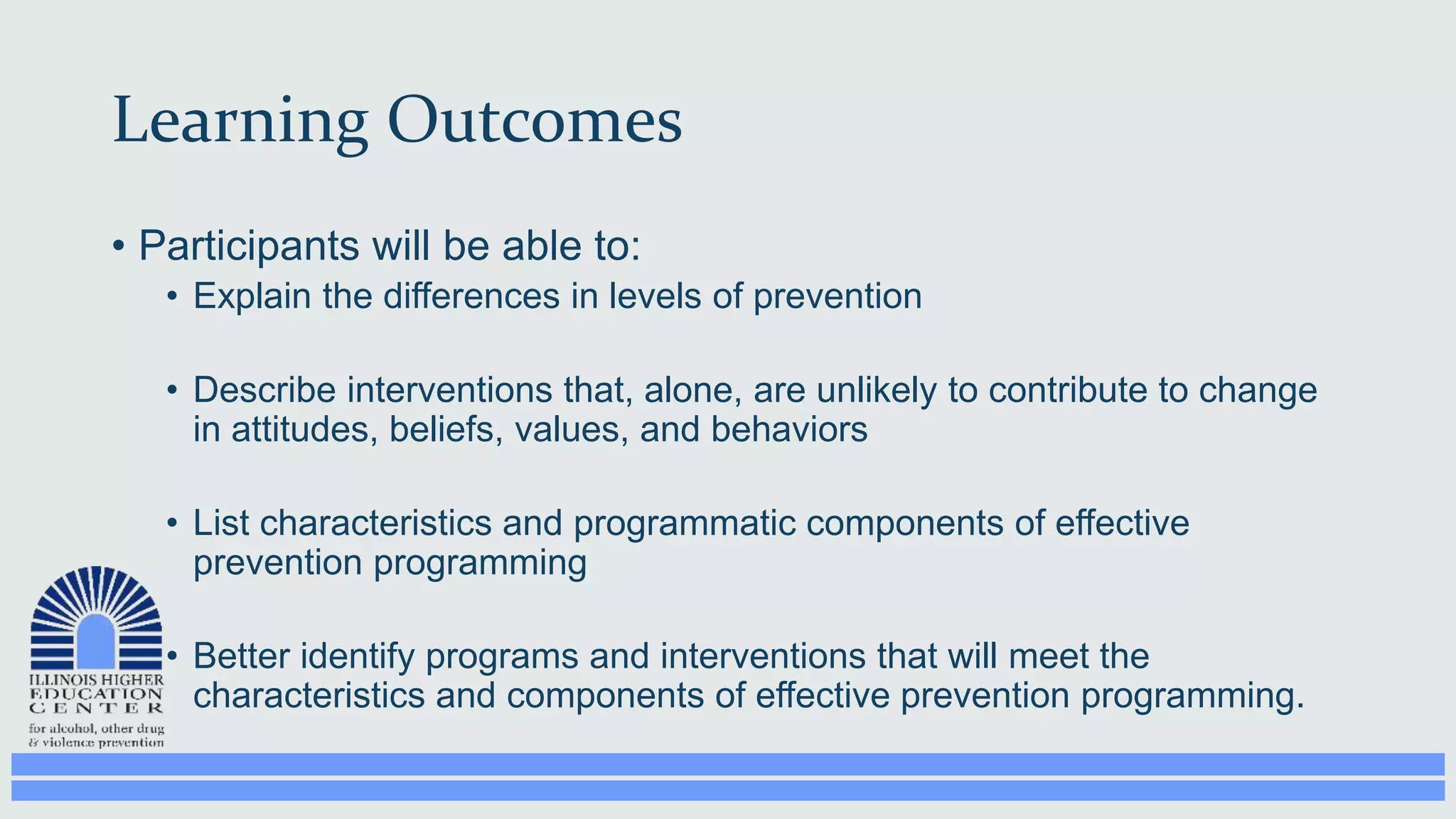 Learning Outcomes

• Participants will be able to:
• Explain the differences in levels of prevention

• Describe interventions that, alone, are unlikely to contribute to change in attitudes, beliefs, values, and behaviors

• List characteristics and programmatic components of effective prevention programming

• Better identify programs and interventions that will meet the characteristics and components of effective prevention programming.

ILLINOIS HIGHER EDUCATION CENTER
for alcohol, other drug & violence prevention